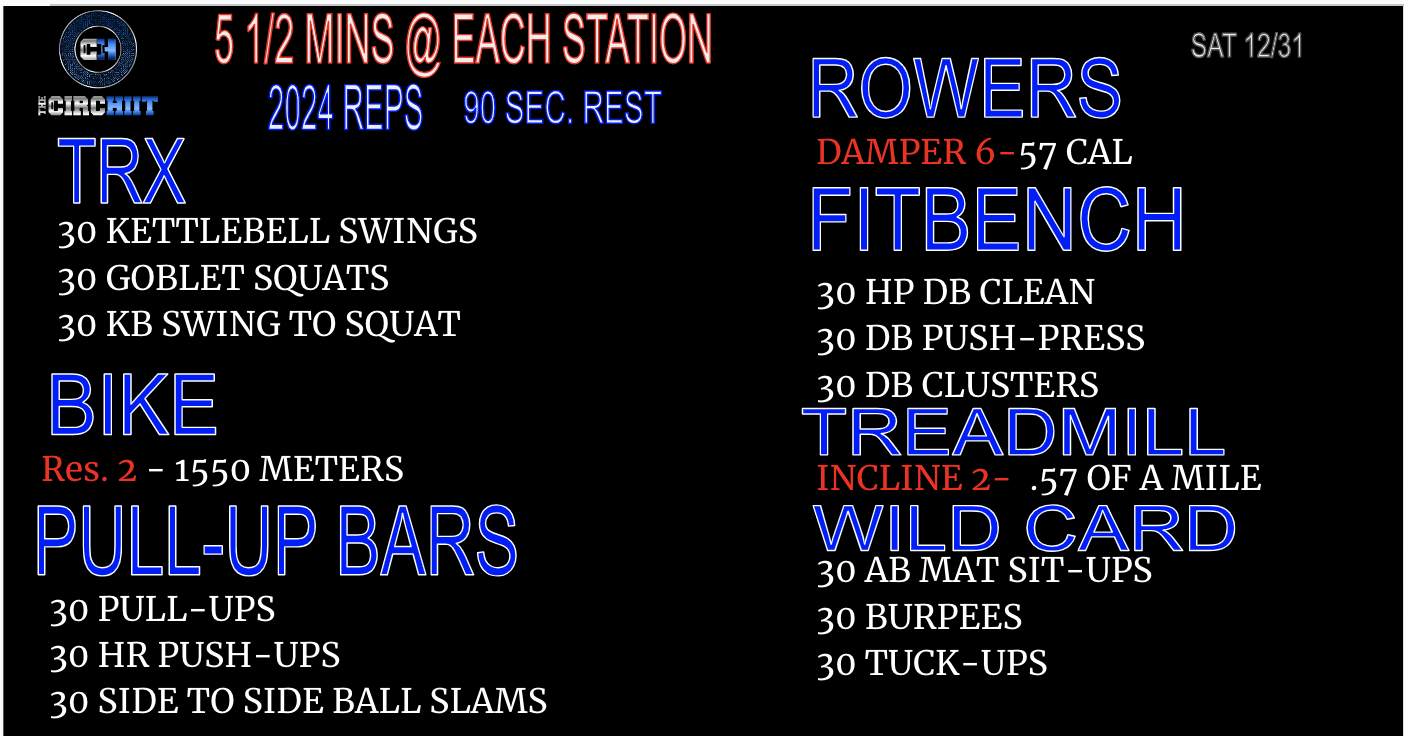 CH
THE CIRCHIIT

5 1/2 MINS @ EACH STATION
2024 REPS 90 SEC. REST

SAT 12/31

TRX
30 KETTLEBELL SWINGS
30 GOBLET SQUATS
30 KB SWING TO SQUAT

BIKE
Res. 2 - 1550 METERS

PULL-UP BARS
30 PULL-UPS
30 HR PUSH-UPS
30 SIDE TO SIDE BALL SLAMS

ROWERS
DAMPER 6-57 CAL

FITBENCH
30 HP DB CLEAN
30 DB PUSH-PRESS
30 DB CLUSTERS

TREADMILL
INCLINE 2- .57 OF A MILE

WILD CARD
30 AB MAT SIT-UPS
30 BURPEES
30 TUCK-UPS